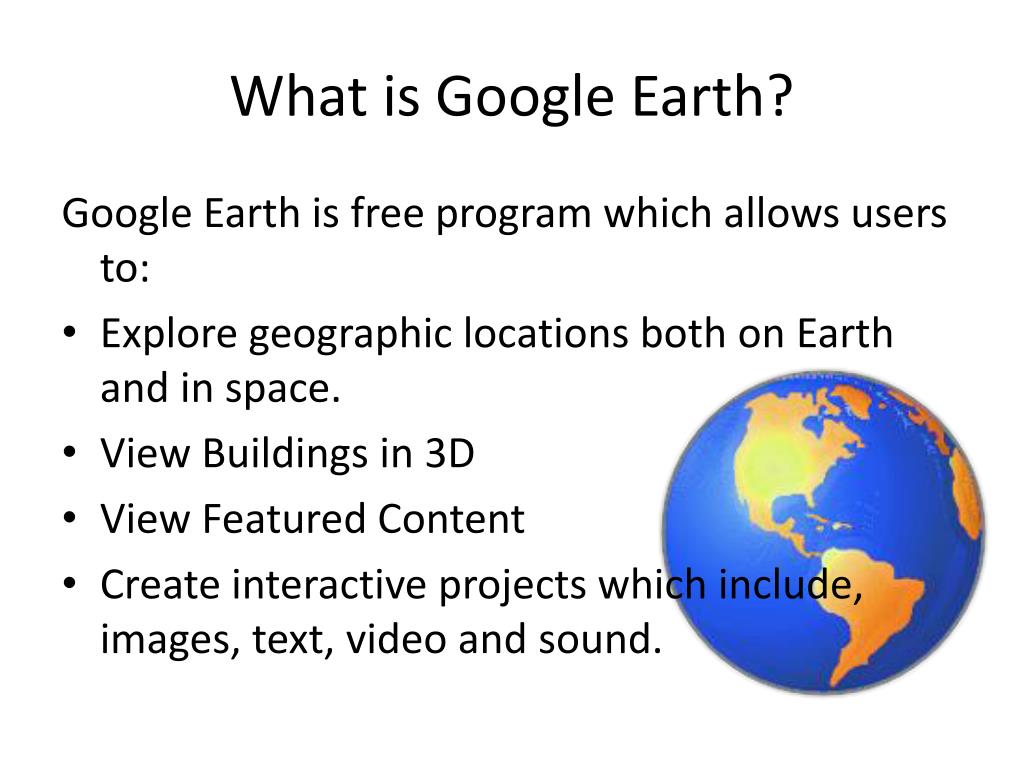 What is Google Earth?

Google Earth is free program which allows users to:

• Explore geographic locations both on Earth and in space.
• View Buildings in 3D
• View Featured Content
• Create interactive projects which include, images, text, video and sound.